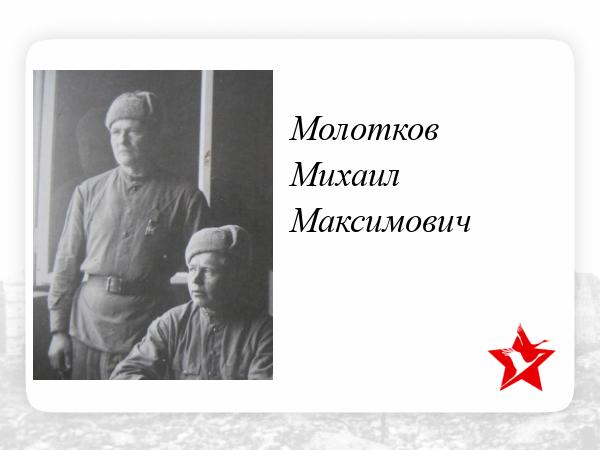 Молотков
Михаил
Максимович